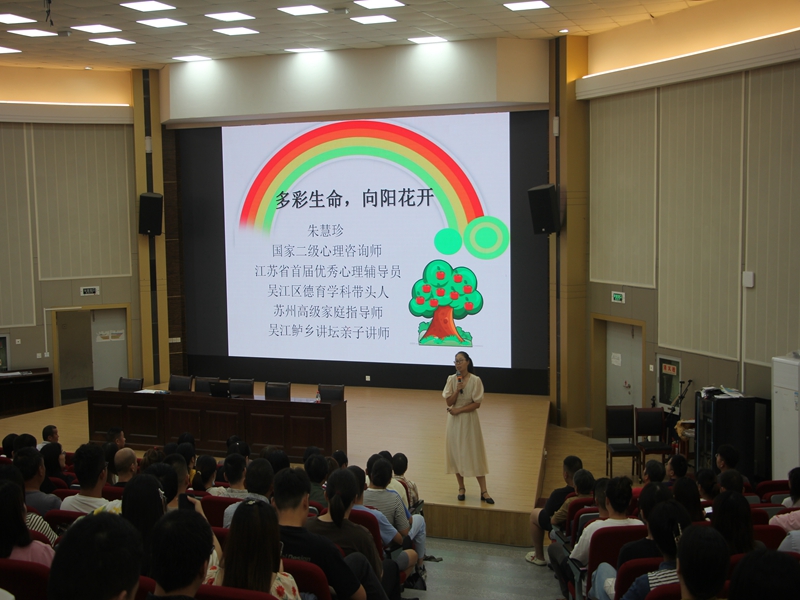 多彩生命，向阳花开

朱慧珍
国家二级心理咨询师
江苏省首届优秀心理辅导员
吴江区德育学科带头人
苏州高级家庭指导师
吴江鲈乡讲坛亲子讲师